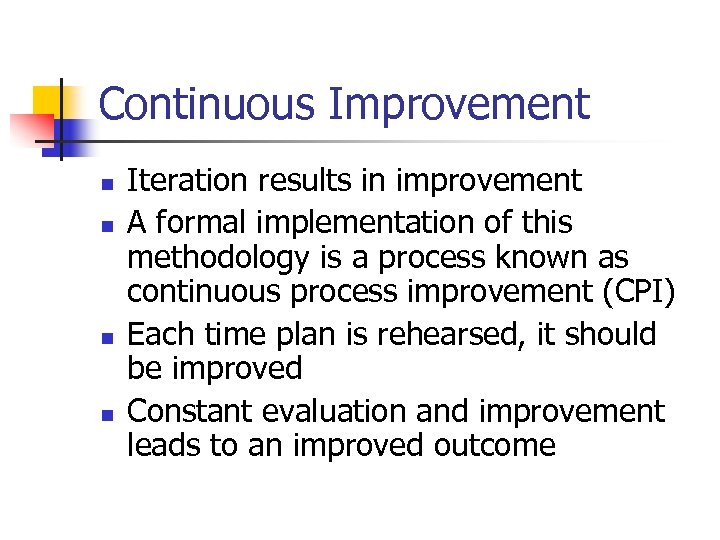 Continuous Improvement

- Iteration results in improvement
- A formal implementation of this methodology is a process known as continuous process improvement (CPI)
- Each time plan is rehearsed, it should be improved
- Constant evaluation and improvement leads to an improved outcome